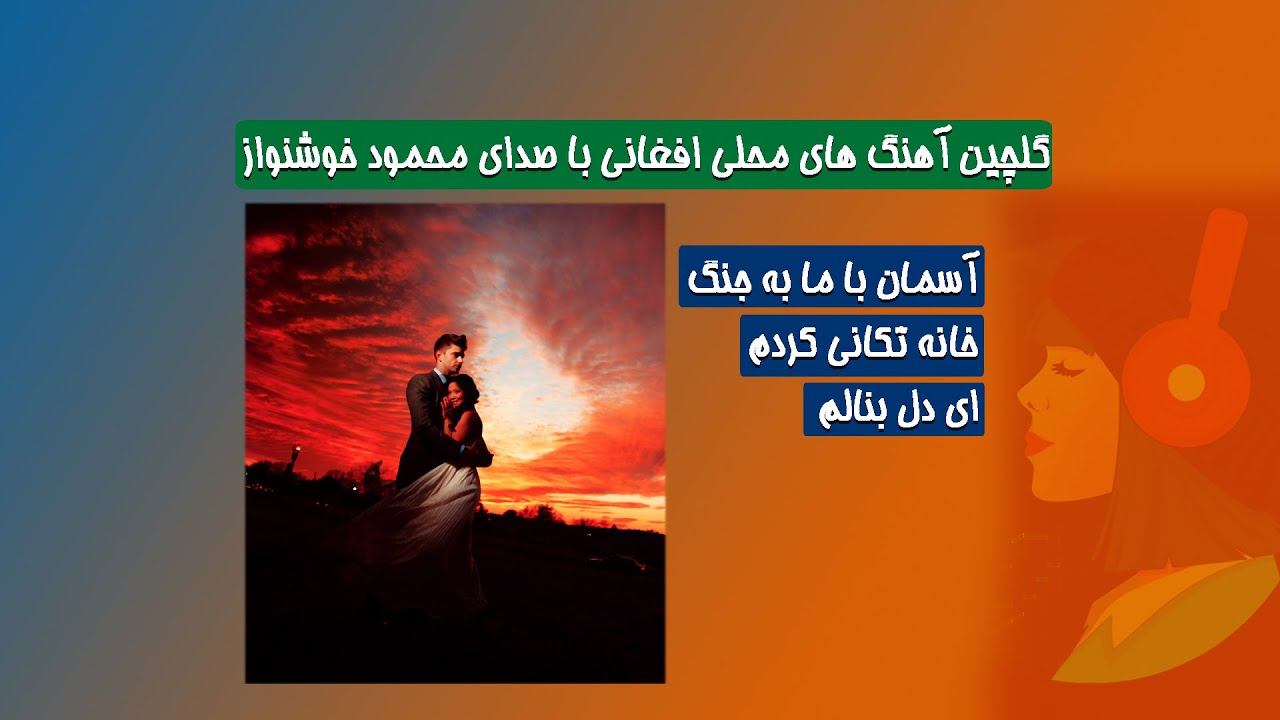 گلچین آهنگ های محلی افغانی با صدای محمود خوشنواز

آسمان با ما به جنگ

خانه تکانی کردم

ای دل بنالم